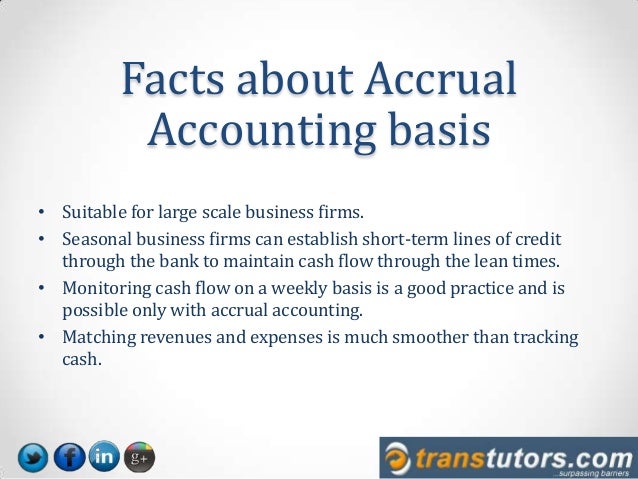 Facts about Accrual Accounting basis

• Suitable for large scale business firms.
• Seasonal business firms can establish short-term lines of credit through the bank to maintain cash flow through the lean times.
• Monitoring cash flow on a weekly basis is a good practice and is possible only with accrual accounting.
• Matching revenues and expenses is much smoother than tracking cash.

f in g+

transtutors.com
...surpassing barriers